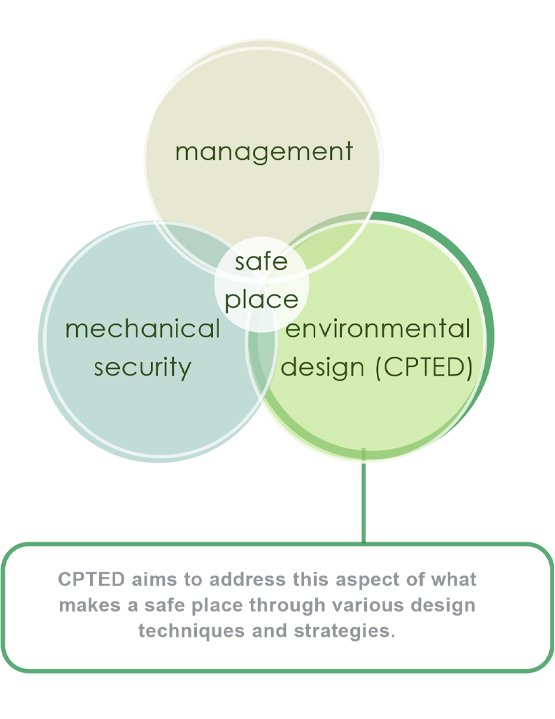 management

safe place

mechanical security

environmental design (CPTED)

CPTED aims to address this aspect of what makes a safe place through various design techniques and strategies.